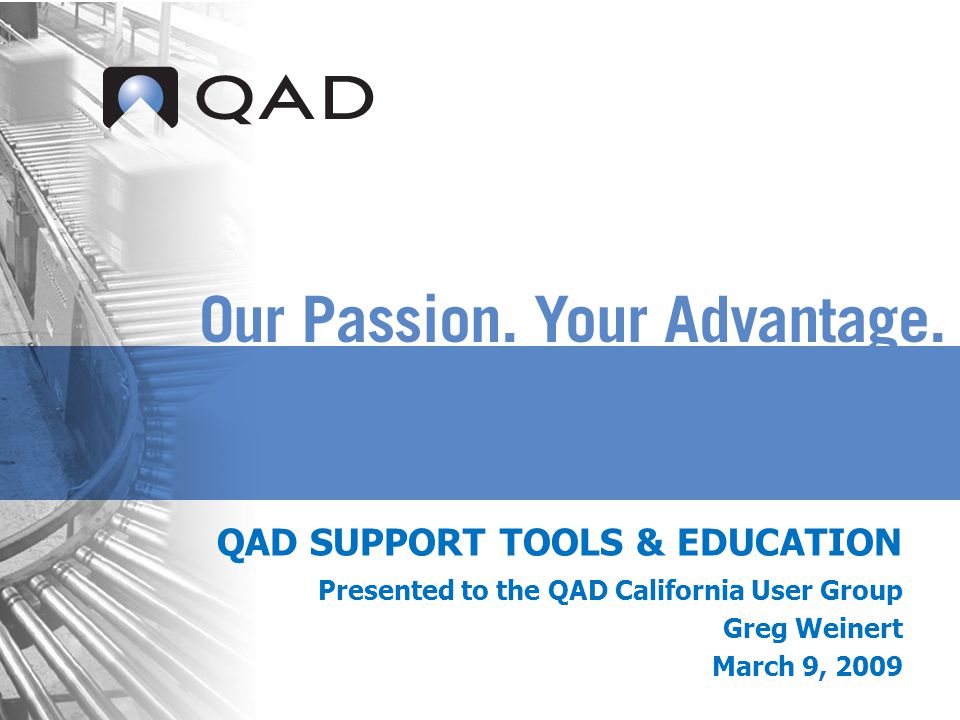 QAD

Our Passion. Your Advantage.

QAD SUPPORT TOOLS & EDUCATION

Presented to the QAD California User Group

Greg Weinert

March 9, 2009